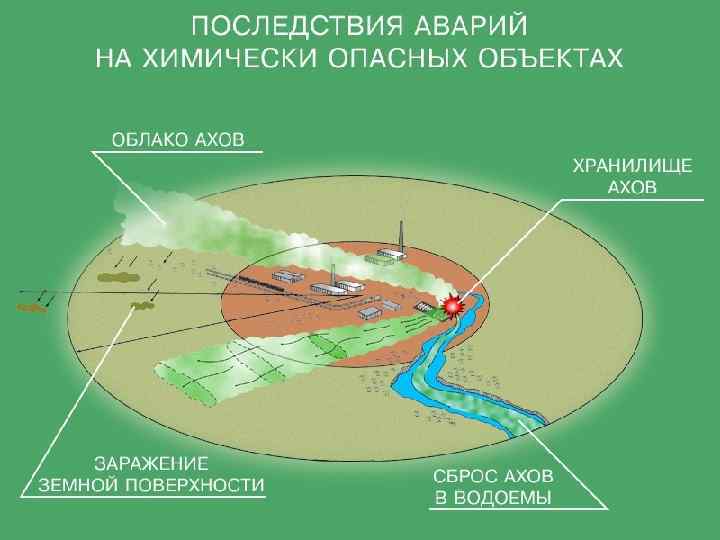 ПОСЛЕДСТВИЯ АВАРИЙ НА ХИМИЧЕСКИ ОПАСНЫХ ОБЪЕКТАХ

ОБЛАКО АХОВ

ХРАНИЛИЩЕ АХОВ

ЗАРАЖЕНИЕ ЗЕМНОЙ ПОВЕРХНОСТИ

СБРОС АХОВ В ВОДОЕМЫ